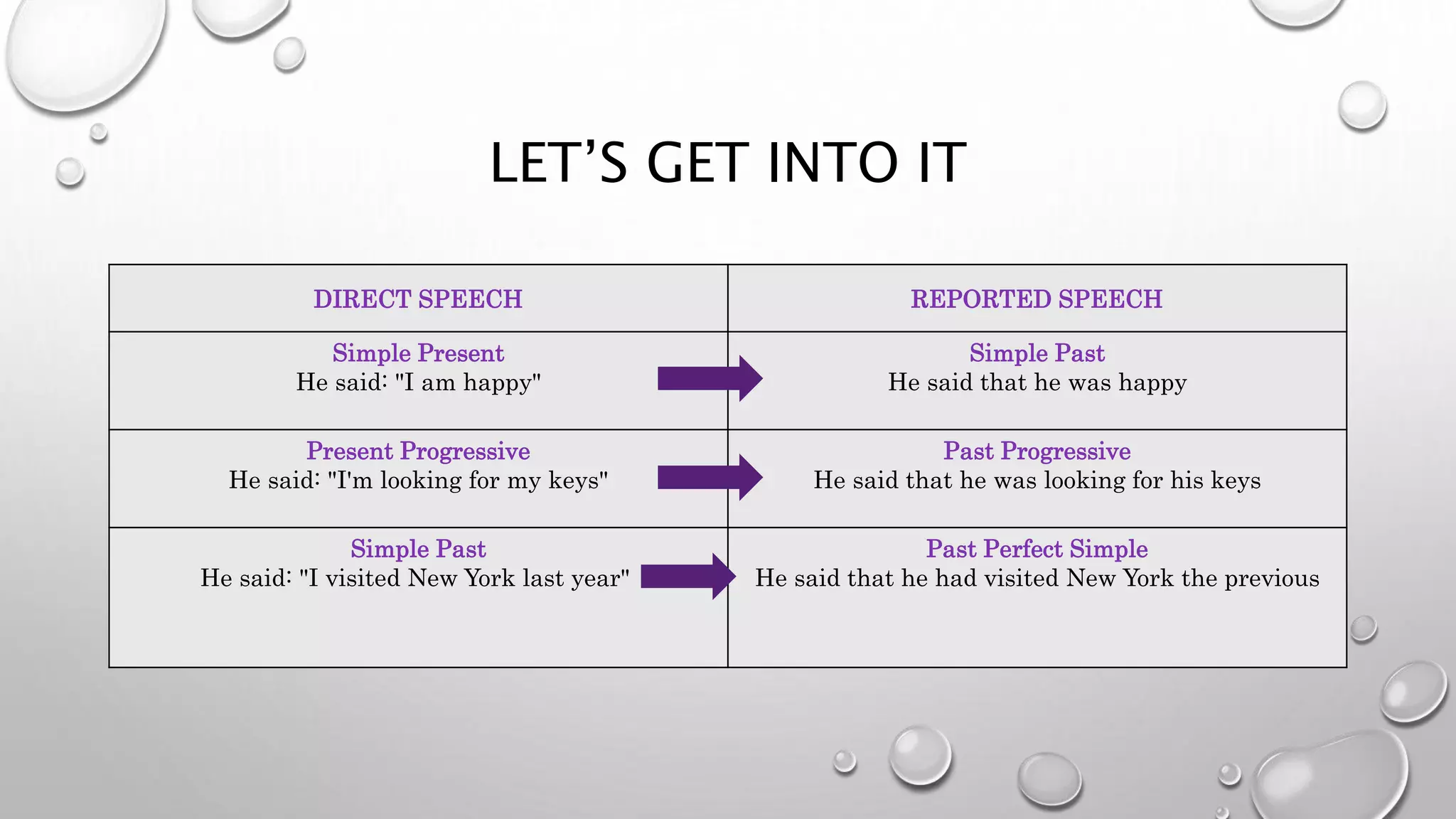 LET'S GET INTO IT

| DIRECT SPEECH | REPORTED SPEECH |
|---|---|
| Simple Present He said: "I am happy" | Simple Past He said that he was happy |
| Present Progressive He said: "I'm looking for my keys" | Past Progressive He said that he was looking for his keys |
| Simple Past He said: "I visited New York last year" | Past Perfect Simple He said that he had visited New York the previous |